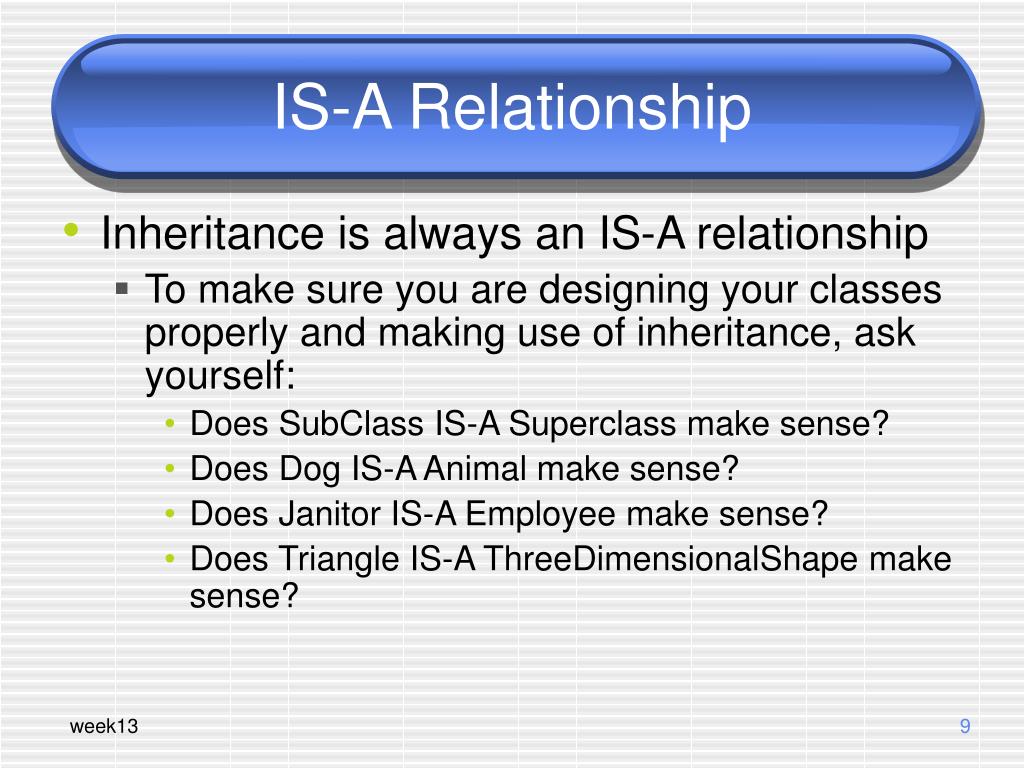 IS-A Relationship

• Inheritance is always an IS-A relationship
  ▪ To make sure you are designing your classes properly and making use of inheritance, ask yourself:
    • Does SubClass IS-A Superclass make sense?
    • Does Dog IS-A Animal make sense?
    • Does Janitor IS-A Employee make sense?
    • Does Triangle IS-A ThreeDimensionalShape make sense?

week13

9